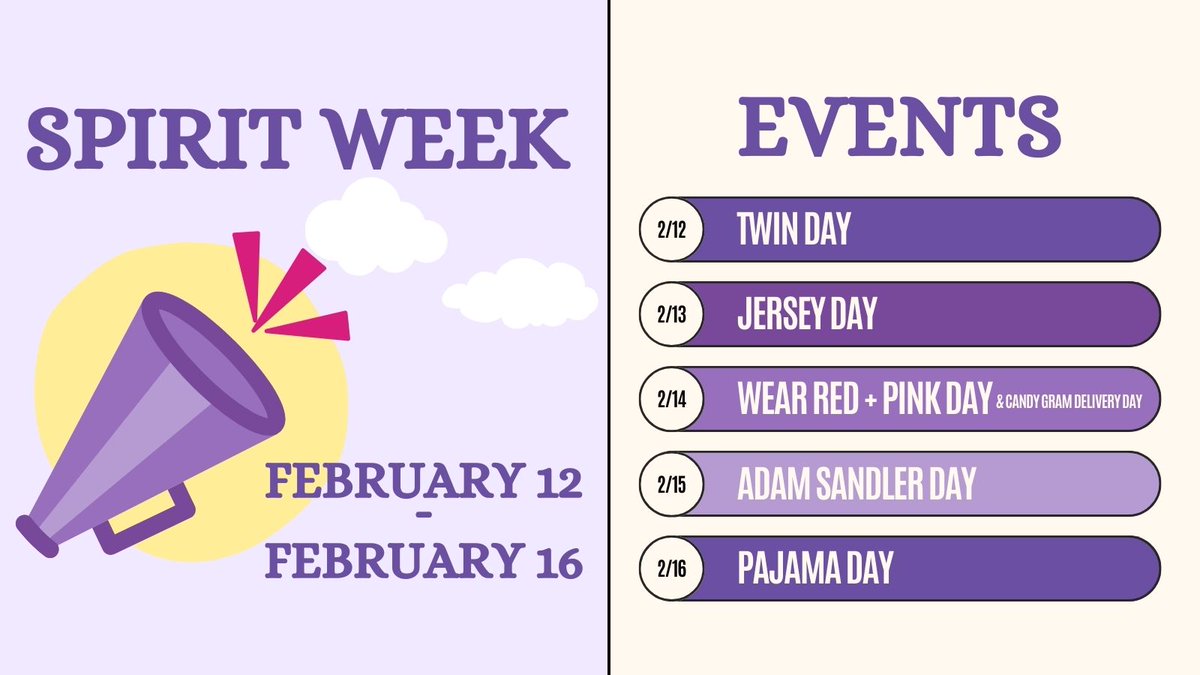 SPIRIT WEEK

FEBRUARY 12
-
FEBRUARY 16

EVENTS

2/12 TWIN DAY

2/13 JERSEY DAY

2/14 WEAR RED + PINK DAY & CANDY GRAM DELIVERY DAY

2/15 ADAM SANDLER DAY

2/16 PAJAMA DAY